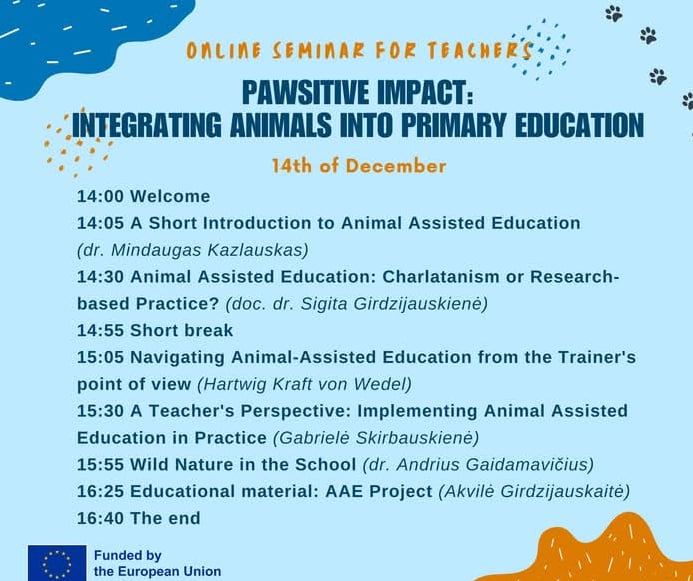 ONLINE SEMINAR FOR TEACHERS

PAWSITIVE IMPACT:
INTEGRATING ANIMALS INTO PRIMARY EDUCATION

14th of December

14:00 Welcome
14:05 A Short Introduction to Animal Assisted Education (dr. Mindaugas Kazlauskas)
14:30 Animal Assisted Education: Charlatanism or Research-based Practice? (doc. dr. Sigita Girdzijauskienė)
14:55 Short break
15:05 Navigating Animal-Assisted Education from the Trainer's point of view (Hartwig Kraft von Wedel)
15:30 A Teacher's Perspective: Implementing Animal Assisted Education in Practice (Gabrielė Skirbauskienė)
15:55 Wild Nature in the School (dr. Andrius Gaidamavičius)
16:25 Educational material: AAE Project (Akvilė Girdzijauskaitė)
16:40 The end

Funded by
the European Union